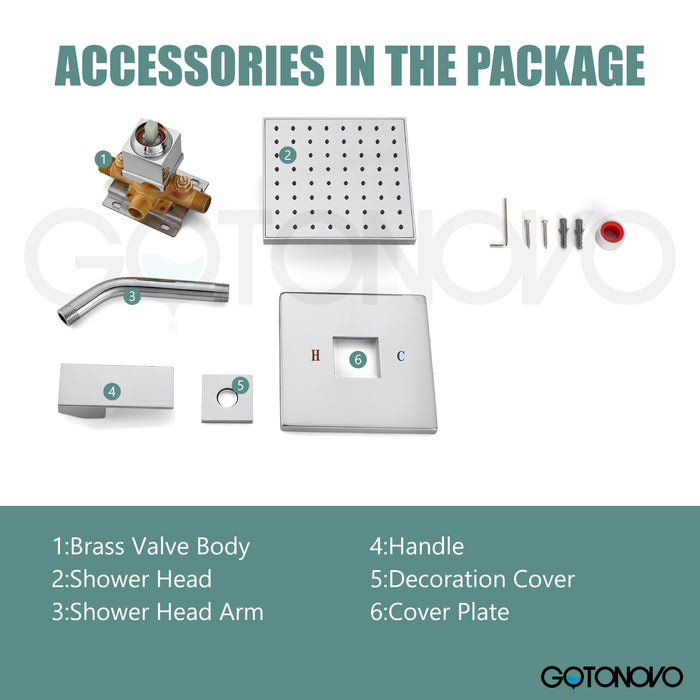 ACCESSORIES IN THE PACKAGE

1

2

GOTONOVO

3

H 6 C

4

5

1:Brass Valve Body
2:Shower Head
3:Shower Head Arm

4:Handle
5:Decoration Cover
6:Cover Plate

GOTONOVO